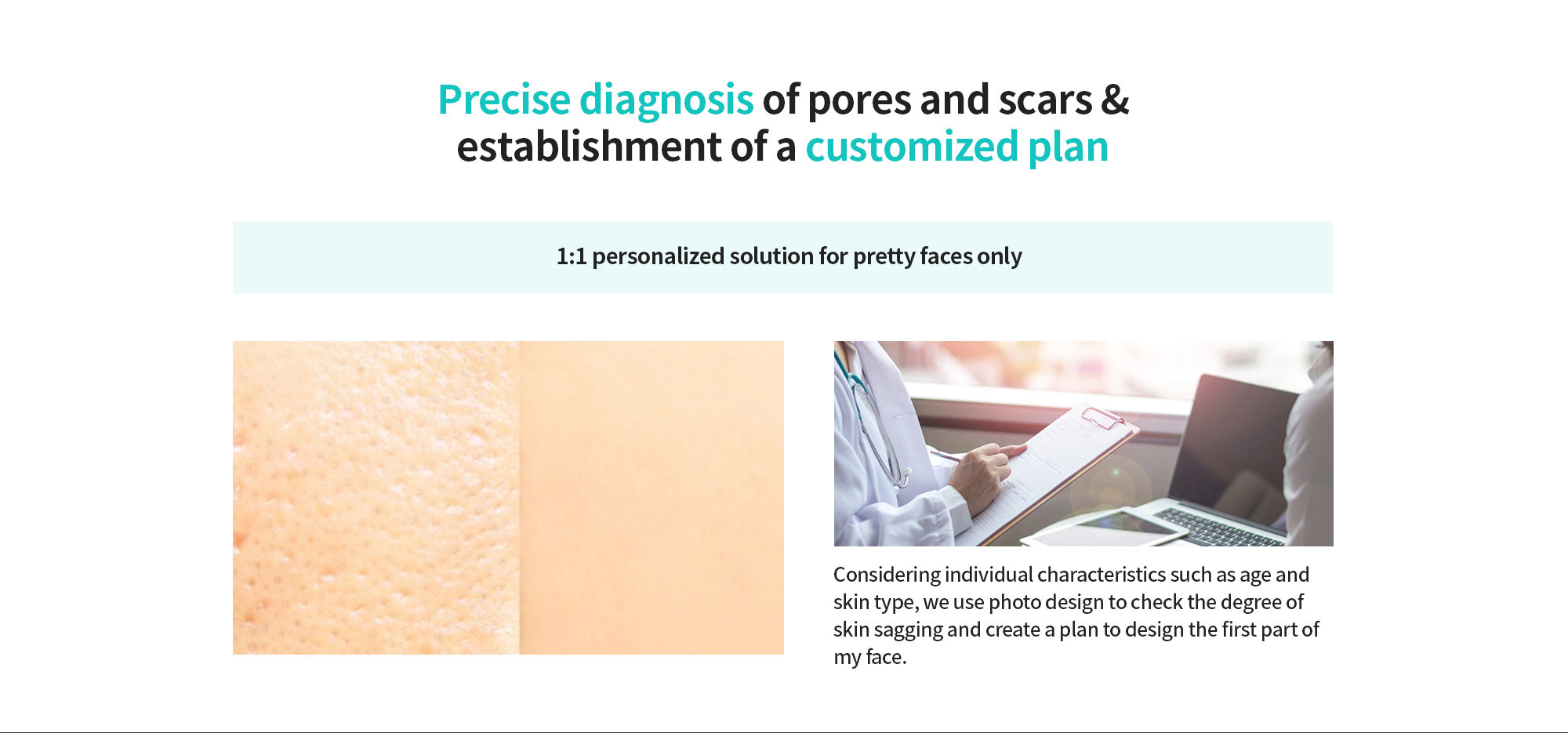 Precise diagnosis of pores and scars & establishment of a customized plan

1:1 personalized solution for pretty faces only

Considering individual characteristics such as age and skin type, we use photo design to check the degree of skin sagging and create a plan to design the first part of my face.